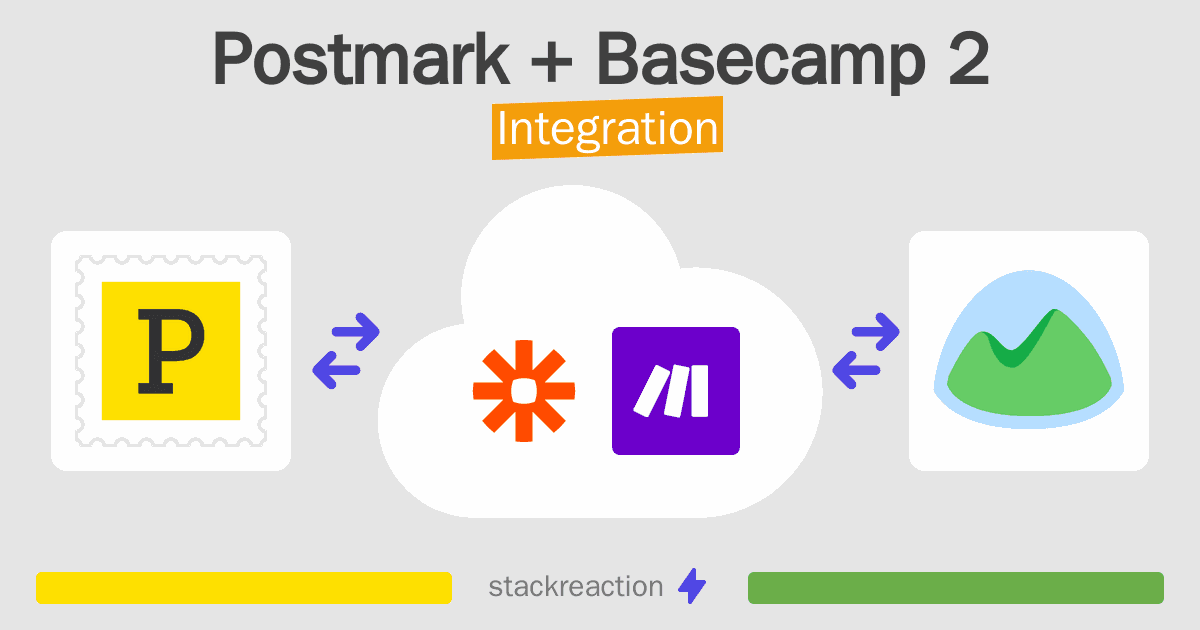 Postmark + Basecamp 2
Integration

P

stackreaction